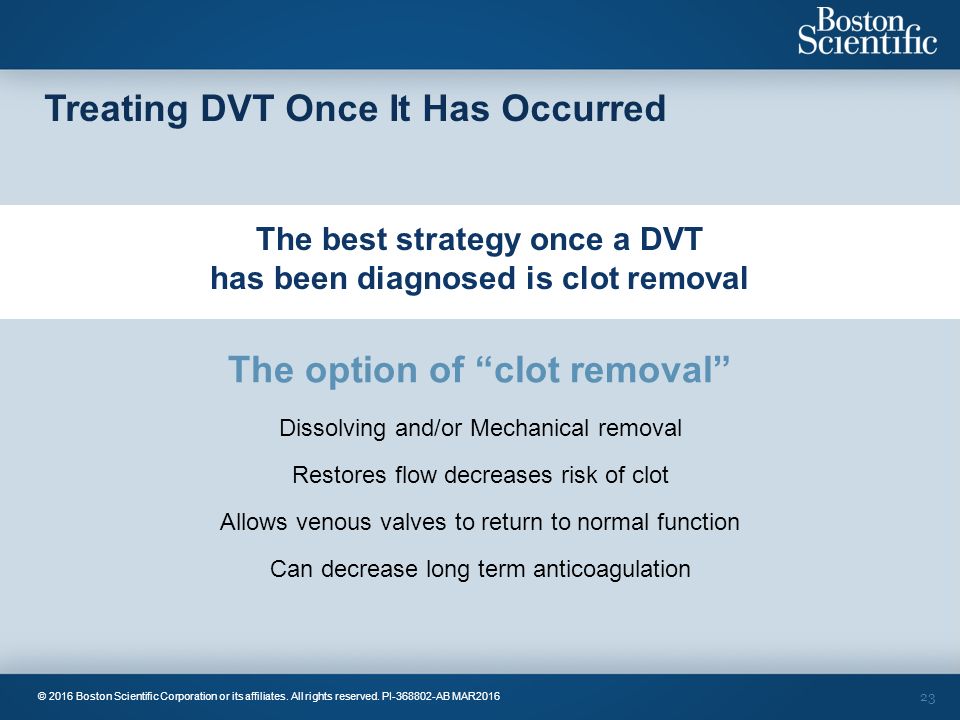 Boston Scientific

Treating DVT Once It Has Occurred

The best strategy once a DVT has been diagnosed is clot removal

The option of “clot removal”

Dissolving and/or Mechanical removal

Restores flow decreases risk of clot

Allows venous valves to return to normal function

Can decrease long term anticoagulation

© 2016 Boston Scientific Corporation or its affiliates. All rights reserved. PI-368802-AB MAR2016

23